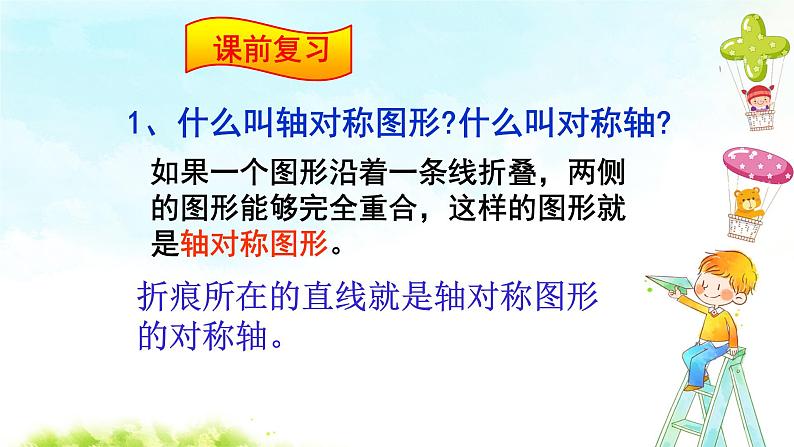 课前复习

1、什么叫轴对称图形?什么叫对称轴?

如果一个图形沿着一条线折叠，两侧的图形能够完全重合，这样的图形就是轴对称图形。

折痕所在的直线就是轴对称图形的对称轴。